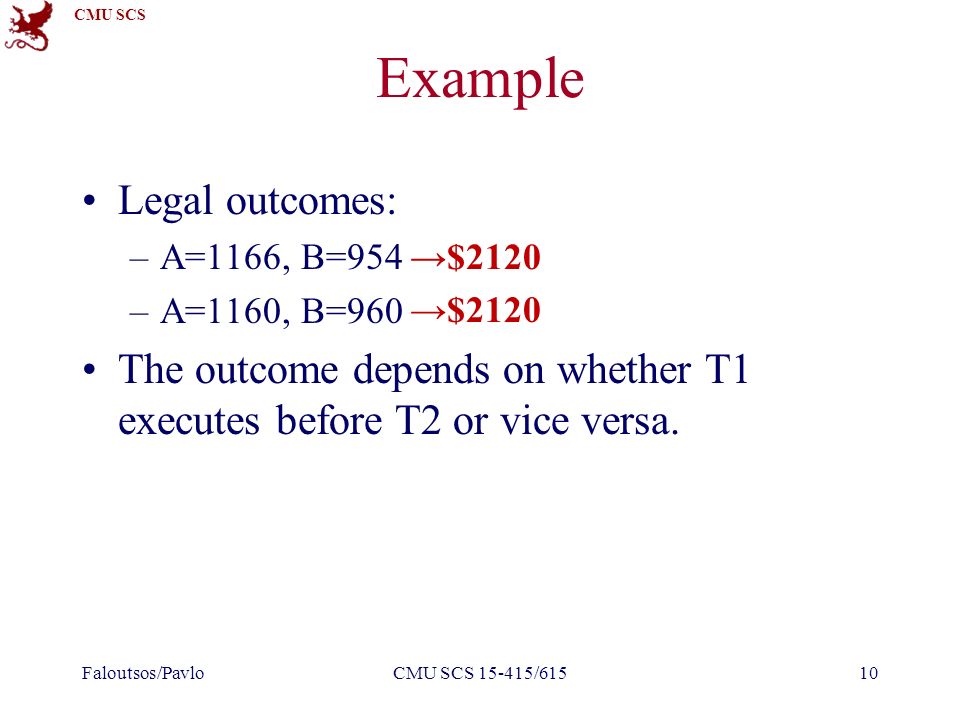 CMU SCS

Example

• Legal outcomes:
– A=1166, B=954 →\$2120
– A=1160, B=960 →\$2120
• The outcome depends on whether T1 executes before T2 or vice versa.

Faloutsos/Pavlo
CMU SCS 15-415/615
10